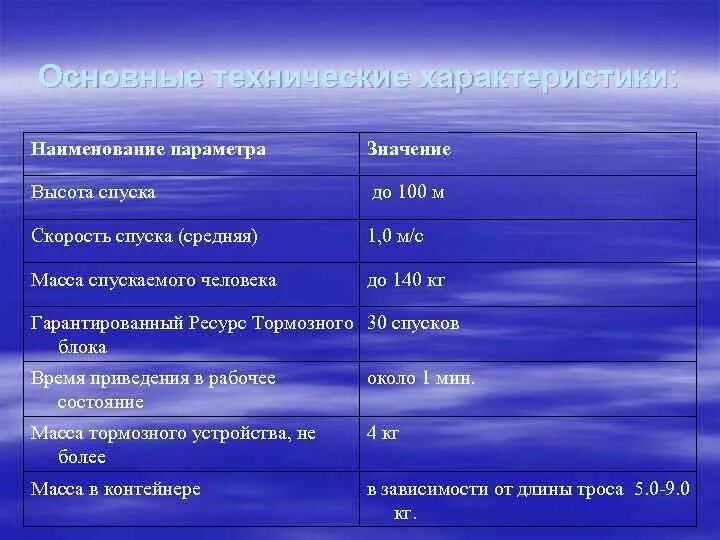 Основные технические характеристики:

| Наименование параметра | Значение |
|---|---|
| Высота спуска | до 100 м |
| Скорость спуска (средняя) | 1,0 м/с |
| Масса спускаемого человека | до 140 кг |
| Гарантированный Ресурс Тормозного блока | 30 спусков |
| Время приведения в рабочее состояние | около 1 мин. |
| Масса тормозного устройства, не более | 4 кг |
| Масса в контейнере | в зависимости от длины троса 5.0-9.0 кг. |